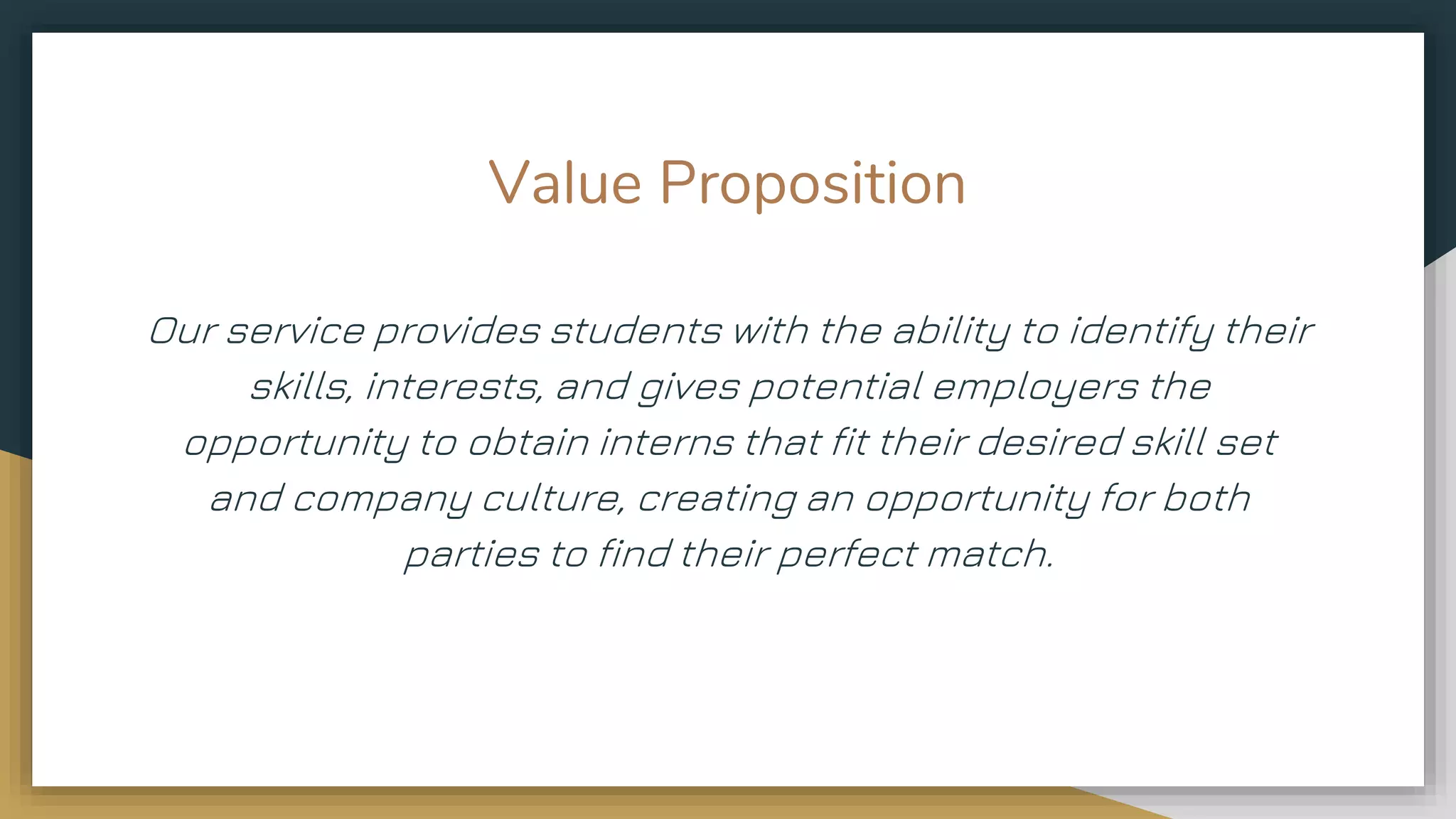 Value Proposition

Our service provides students with the ability to identify their skills, interests, and gives potential employers the opportunity to obtain interns that fit their desired skill set and company culture, creating an opportunity for both parties to find their perfect match.